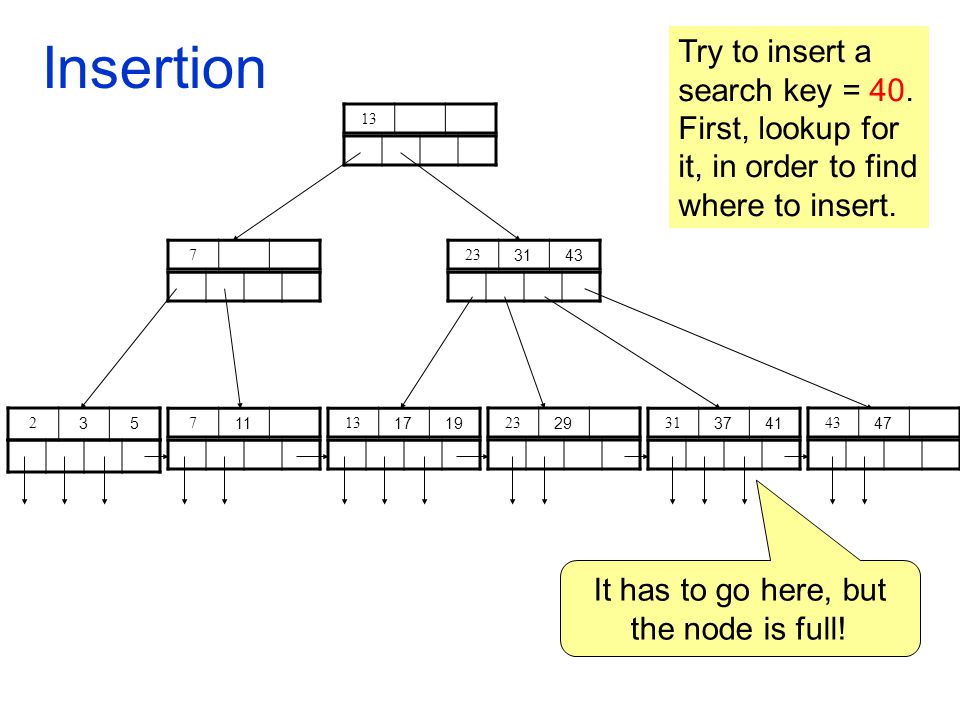 Insertion

Try to insert a search key = 40. First, lookup for it, in order to find where to insert.

13

7

23 31 43

2 3 5

7 11

13 17 19

23 29

31 37 41

43 47

It has to go here, but the node is full!